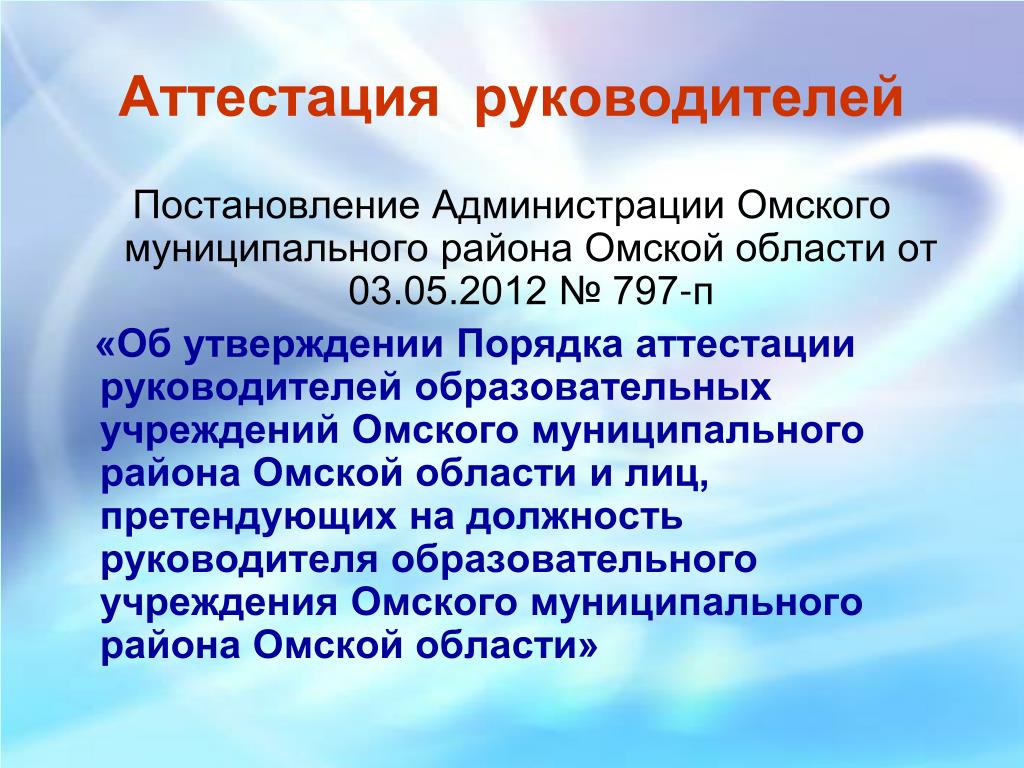 Аттестация руководителей

Постановление Администрации Омского муниципального района Омской области от 03.05.2012 № 797-п

«Об утверждении Порядка аттестации руководителей образовательных учреждений Омского муниципального района Омской области и лиц, претендующих на должность руководителя образовательного учреждения Омского муниципального района Омской области»